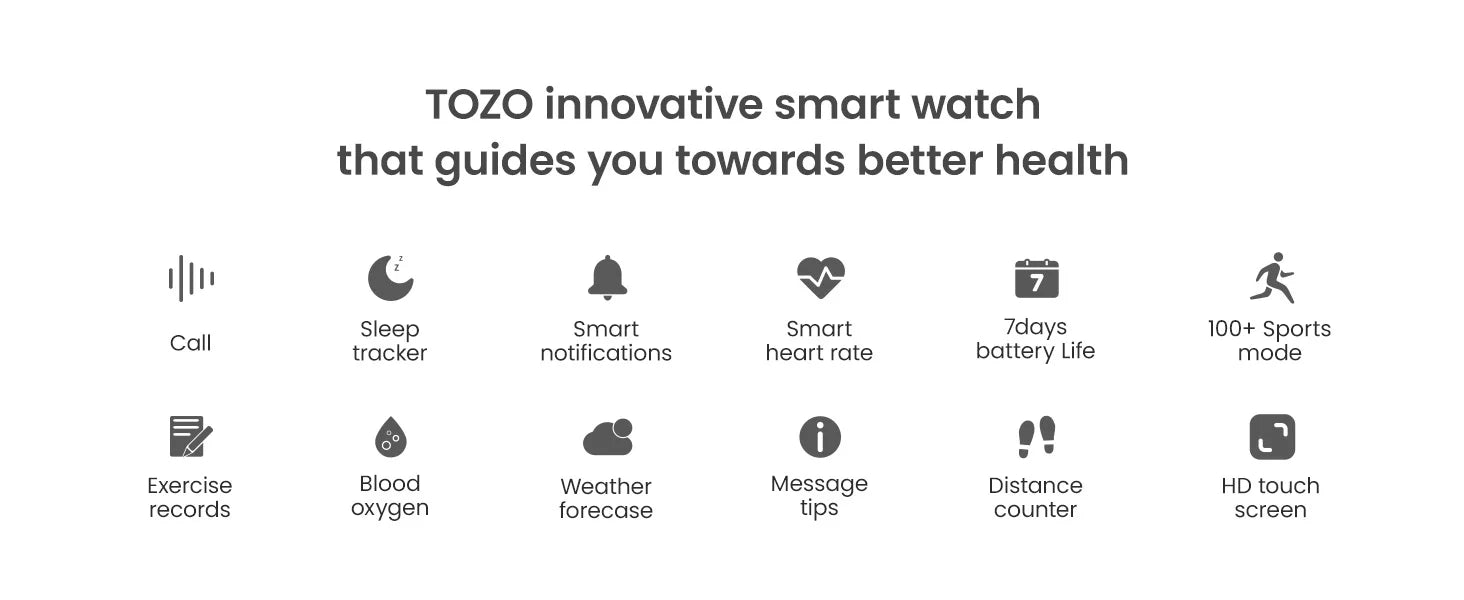 TOZO innovative smart watch that guides you towards better health

Call

Sleep tracker

Smart notifications

Smart heart rate

7

7days battery Life

100+ Sports mode

Exercise records

Blood oxygen

Weather forecase

Message tips

Distance counter

HD touch screen